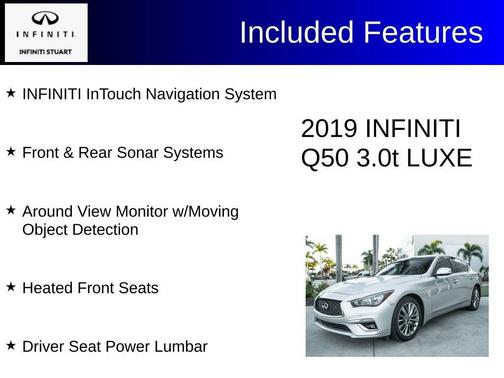 INFINITI
INFINITI STUART

Included Features

★ INFINITI InTouch Navigation System

★ Front & Rear Sonar Systems

★ Around View Monitor w/Moving Object Detection

★ Heated Front Seats

★ Driver Seat Power Lumbar

2019 INFINITI Q50 3.0t LUXE